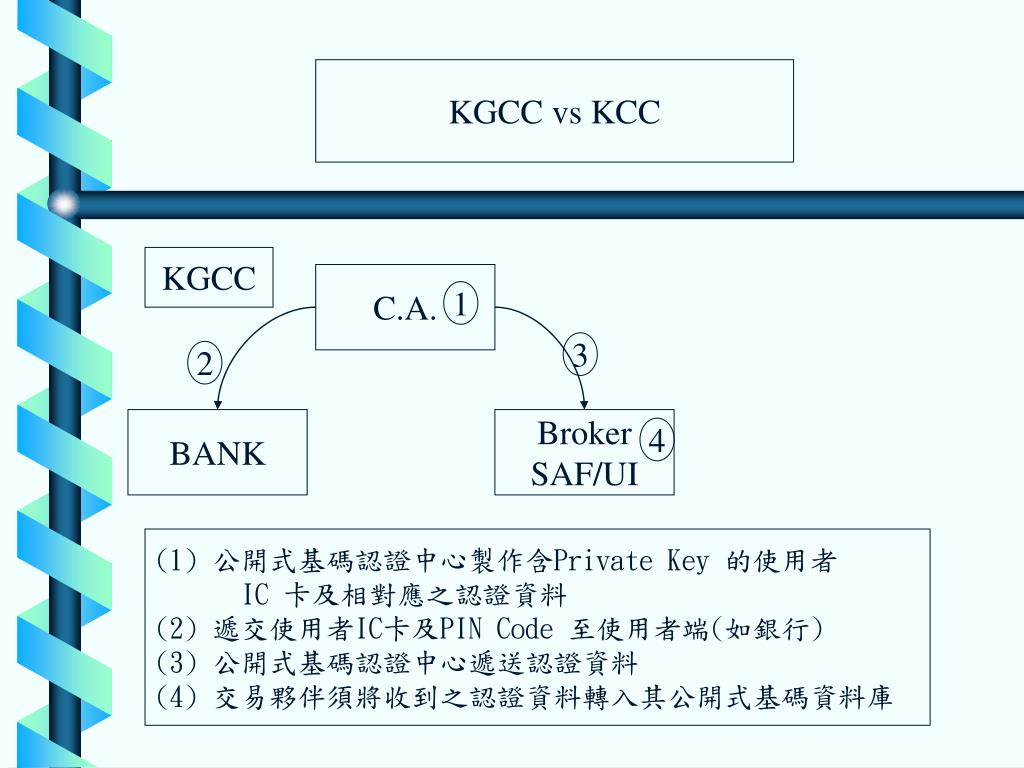 KGCC vs KCC

KGCC

C.A. 1

2

3

BANK

Broker 4
SAF/UI

(1) 公開式基碼認證中心製作含Private Key 的使用者 IC 卡及相對應之認證資料
(2) 遞交使用者IC卡及PIN Code 至使用者端(如銀行)
(3) 公開式基碼認證中心遞送認證資料
(4) 交易夥伴須將收到之認證資料轉入其公開式基碼資料庫